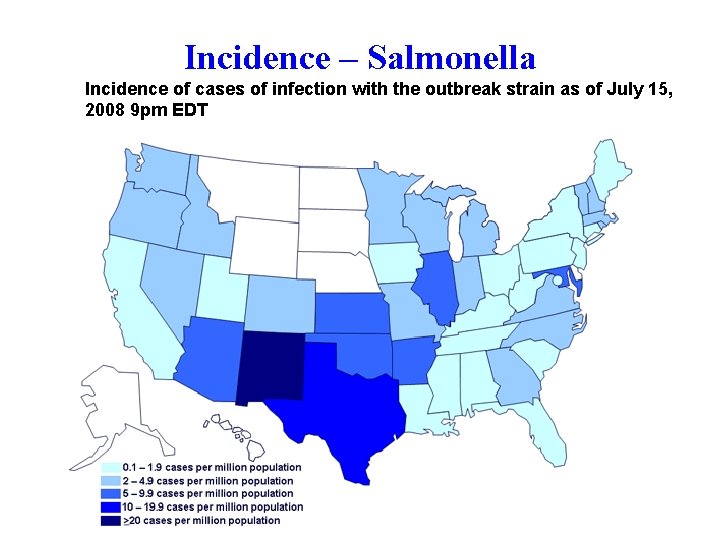 Incidence – Salmonella

Incidence of cases of infection with the outbreak strain as of July 15, 2008 9pm EDT

0.1 – 1.9 cases per million population
2 – 4.9 cases per million population
5 – 9.9 cases per million population
10 – 19.9 cases per million population
$\geq$20 cases per million population